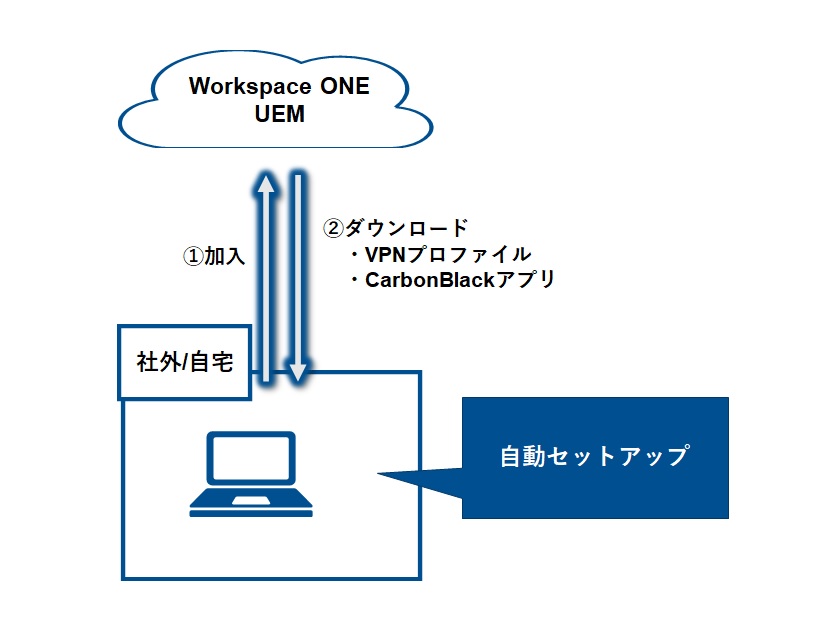 Workspace ONE
UEM

①加入

②ダウンロード
・VPNプロファイル
・CarbonBlackアプリ

社外/自宅

自動セットアップ